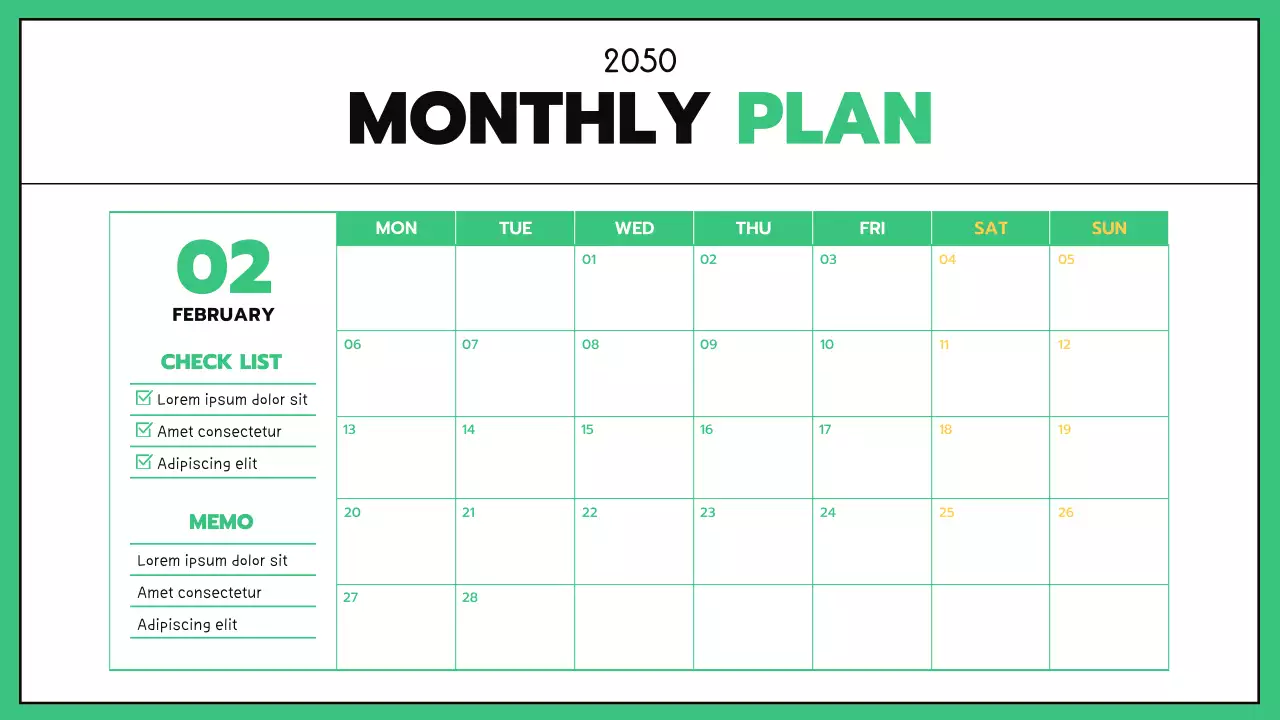 2050
MONTHLY PLAN

02
FEBRUARY

CHECK LIST
Lorem ipsum dolor sit
Amet consectetur
Adipiscing elit

MEMO
Lorem ipsum dolor sit
Amet consectetur
Adipiscing elit

| MON | TUE | WED | THU | FRI | SAT | SUN |
|---|---|---|---|---|---|---|
| | | 01 | 02 | 03 | 04 | 05 |
| 06 | 07 | 08 | 09 | 10 | 11 | 12 |
| 13 | 14 | 15 | 16 | 17 | 18 | 19 |
| 20 | 21 | 22 | 23 | 24 | 25 | 26 |
| 27 | 28 | | | | | |